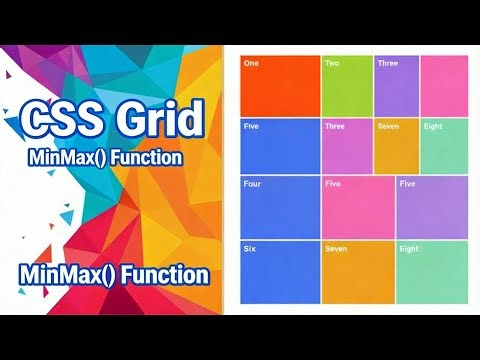 CSS Grid

MinMax() Function

MinMax() Function

One

Two

Three

Five

Three

Seven

Eight

Four

Five

Five

Six

Seven

Eight